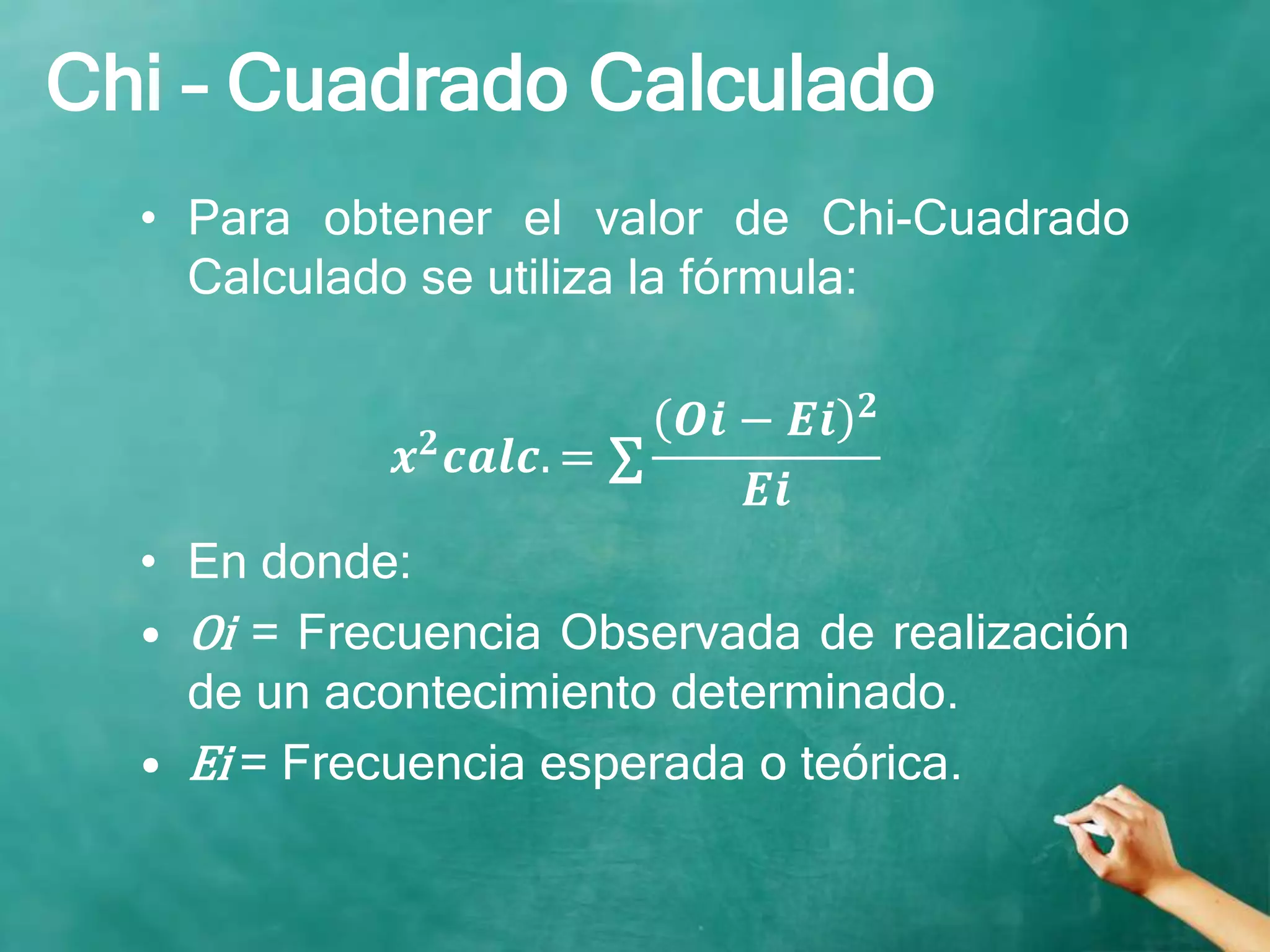 Chi – Cuadrado Calculado

• Para obtener el valor de Chi-Cuadrado Calculado se utiliza la fórmula:

$x^2 calc. = \sum \frac{(Oi - Ei)^2}{Ei}$

• En donde:

• $Oi$ = Frecuencia Observada de realización de un acontecimiento determinado.

• $Ei$ = Frecuencia esperada o teórica.